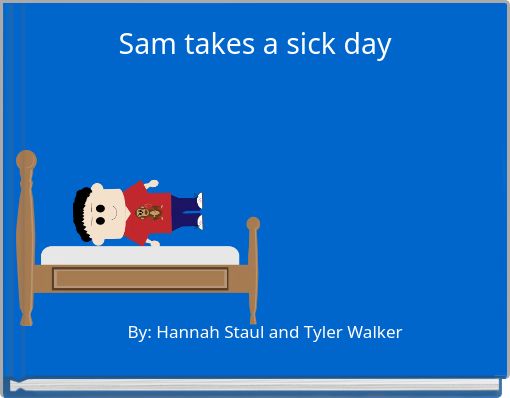 Sam takes a sick day

By: Hannah Staul and Tyler Walker